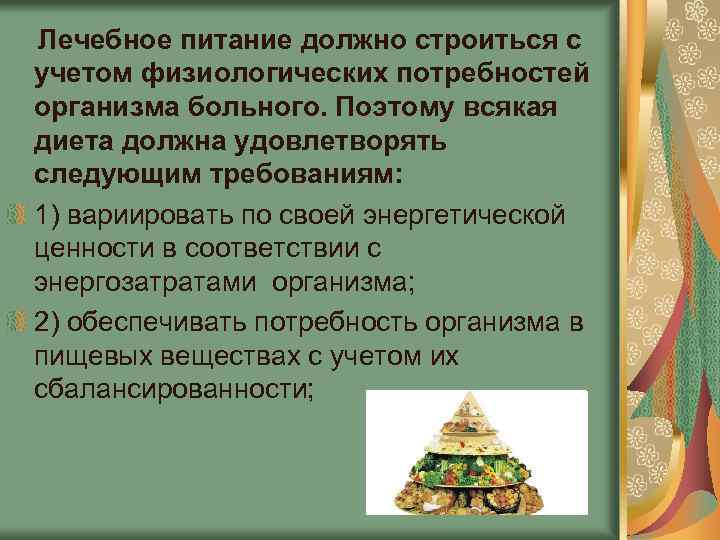 Лечебное питание должно строиться с учетом физиологических потребностей организма больного. Поэтому всякая диета должна удовлетворять следующим требованиям:

1) вариировать по своей энергетической ценности в соответствии с энергозатратами организма;

2) обеспечивать потребность организма в пищевых веществах с учетом их сбалансированности;